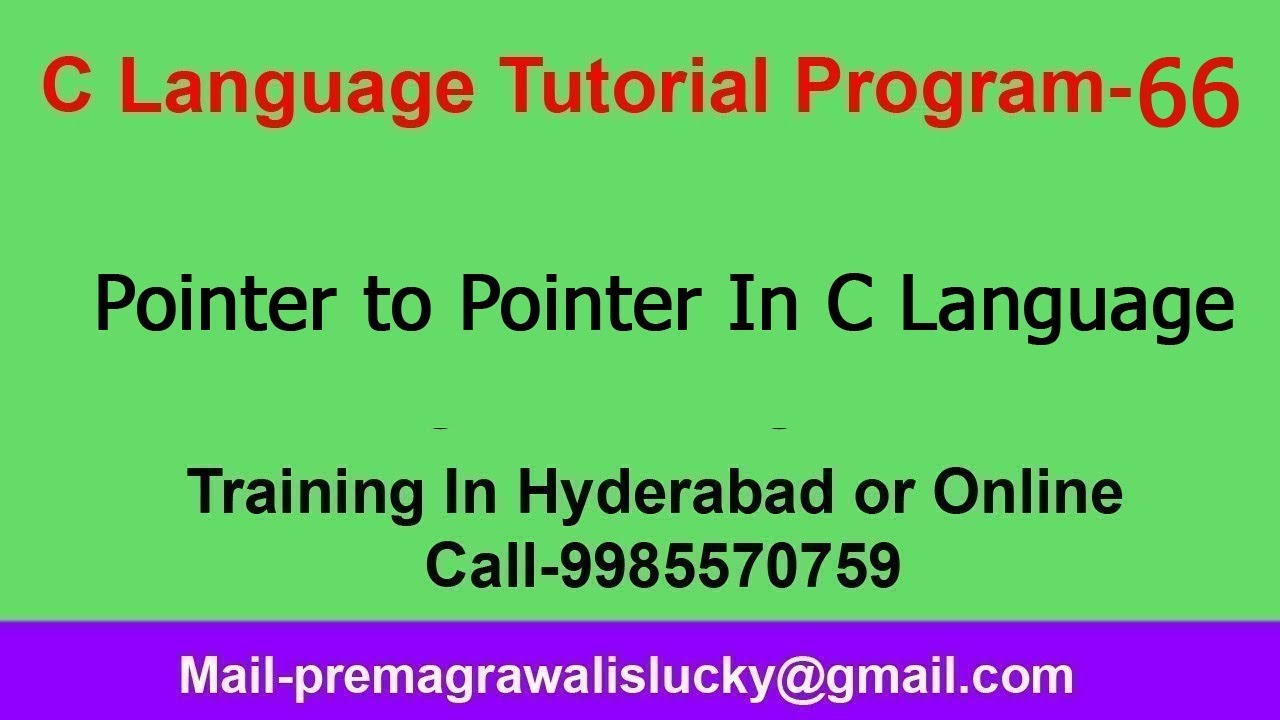 C Language Tutorial Program-66

Pointer to Pointer In C Language

Training In Hyderabad or Online
Call-9985570759

Mail-premagrawalislucky@gmail.com